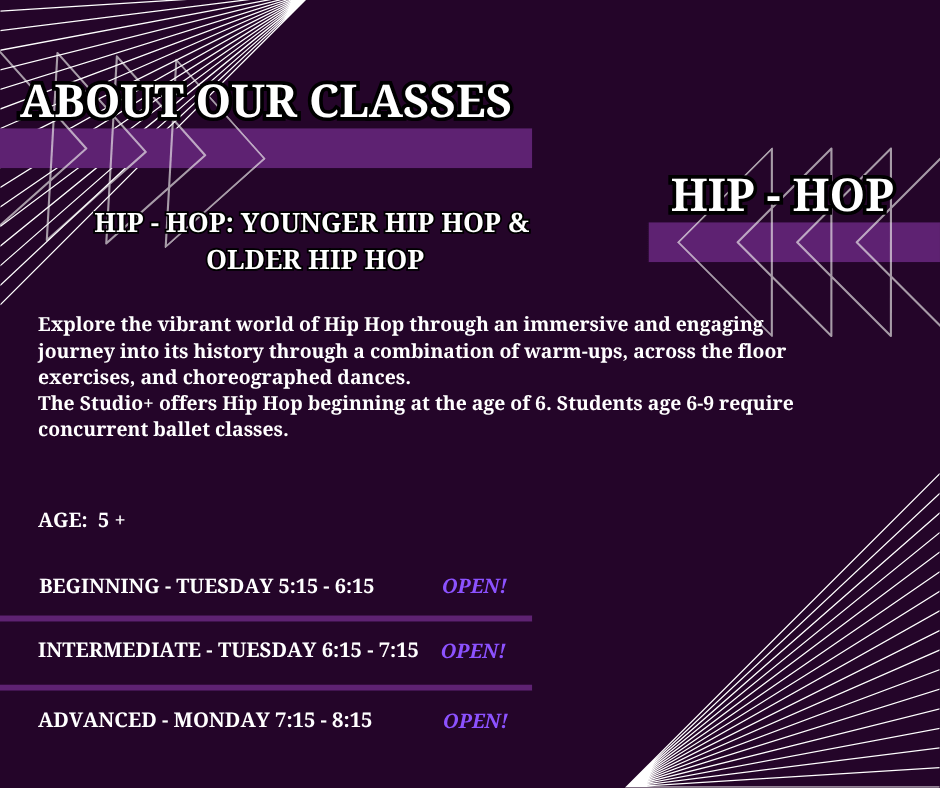 ABOUT OUR CLASSES

HIP - HOP

HIP - HOP: YOUNGER HIP HOP & OLDER HIP HOP

Explore the vibrant world of Hip Hop through an immersive and engaging journey into its history through a combination of warm-ups, across the floor exercises, and choreographed dances.
The Studio+ offers Hip Hop beginning at the age of 6. Students age 6-9 require concurrent ballet classes.

AGE: 5 +

BEGINNING - TUESDAY 5:15 - 6:15 OPEN!

INTERMEDIATE - TUESDAY 6:15 - 7:15 OPEN!

ADVANCED - MONDAY 7:15 - 8:15 OPEN!